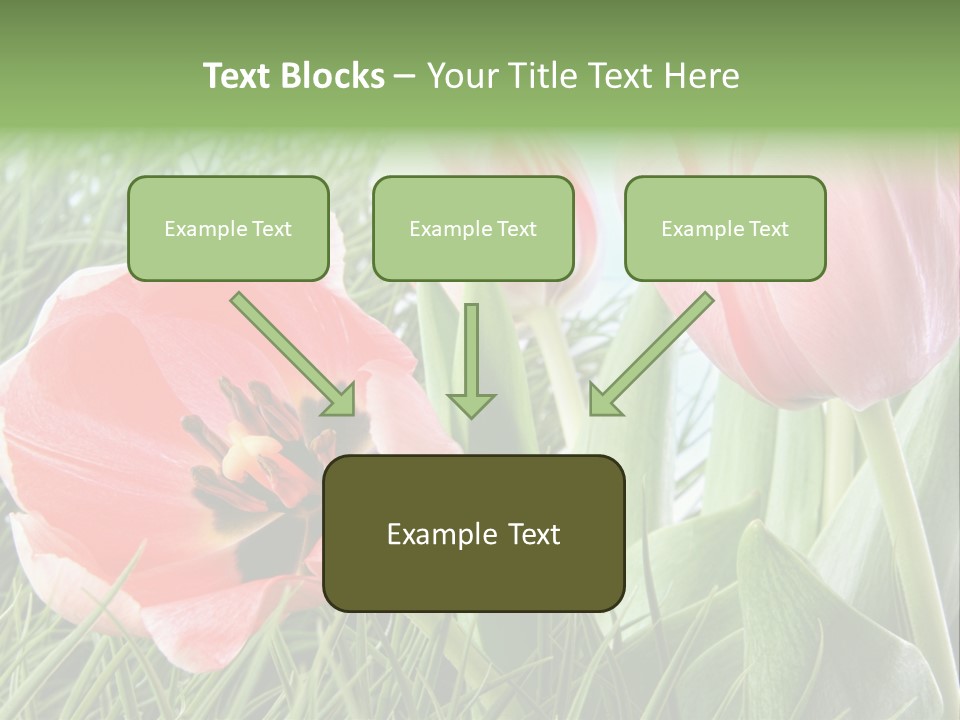 Text Blocks – Your Title Text Here

Example Text

Example Text

Example Text

Example Text